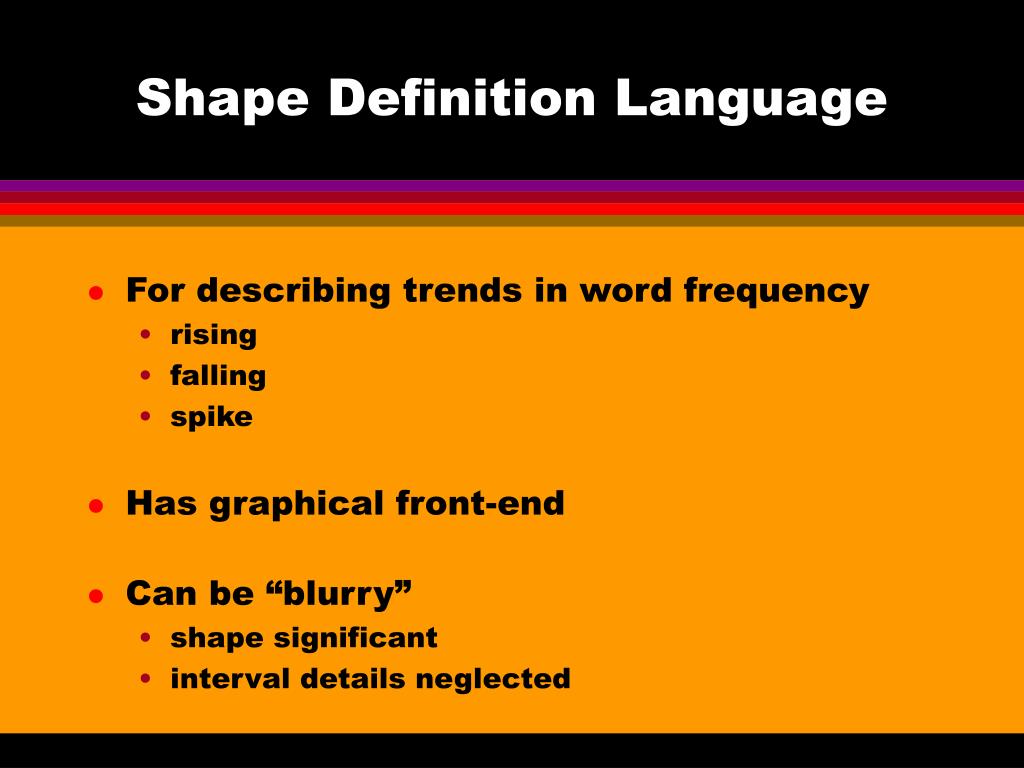 Shape Definition Language

- For describing trends in word frequency
  - rising
  - falling
  - spike
- Has graphical front-end
- Can be “blurry”
  - shape significant
  - interval details neglected